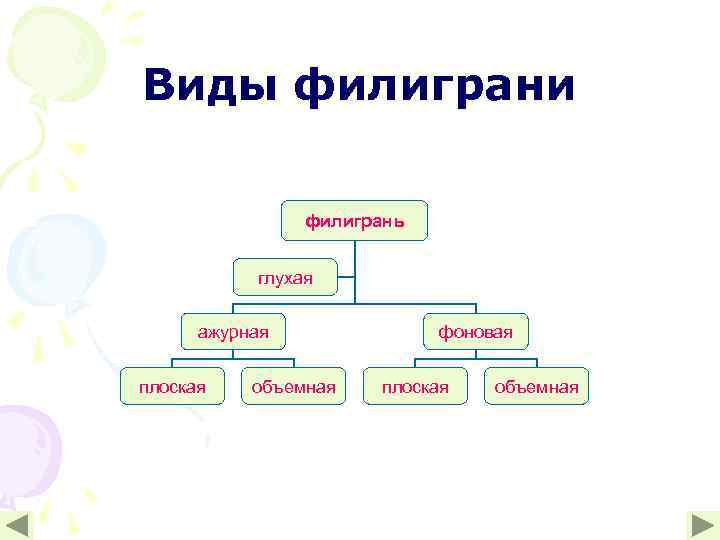 Виды филиграни

филигрань

глухая

ажурная

фоновая

плоская

объемная

плоская

объемная